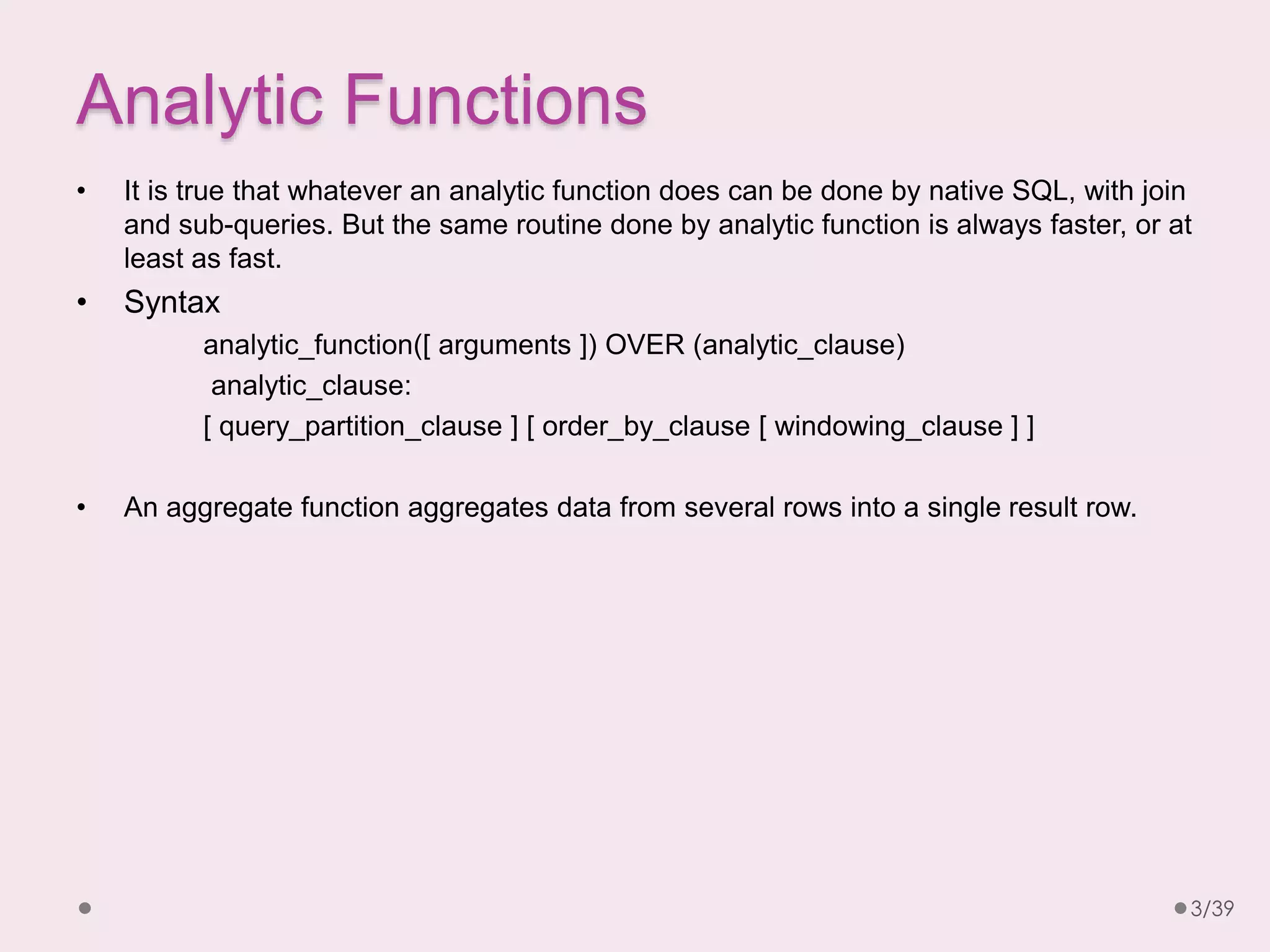 Analytic Functions

• It is true that whatever an analytic function does can be done by native SQL, with join and sub-queries. But the same routine done by analytic function is always faster, or at least as fast.

• Syntax

analytic_function([ arguments ]) OVER (analytic_clause)

analytic_clause:

[ query_partition_clause ] [ order_by_clause [ windowing_clause ] ]

• An aggregate function aggregates data from several rows into a single result row.

3/39